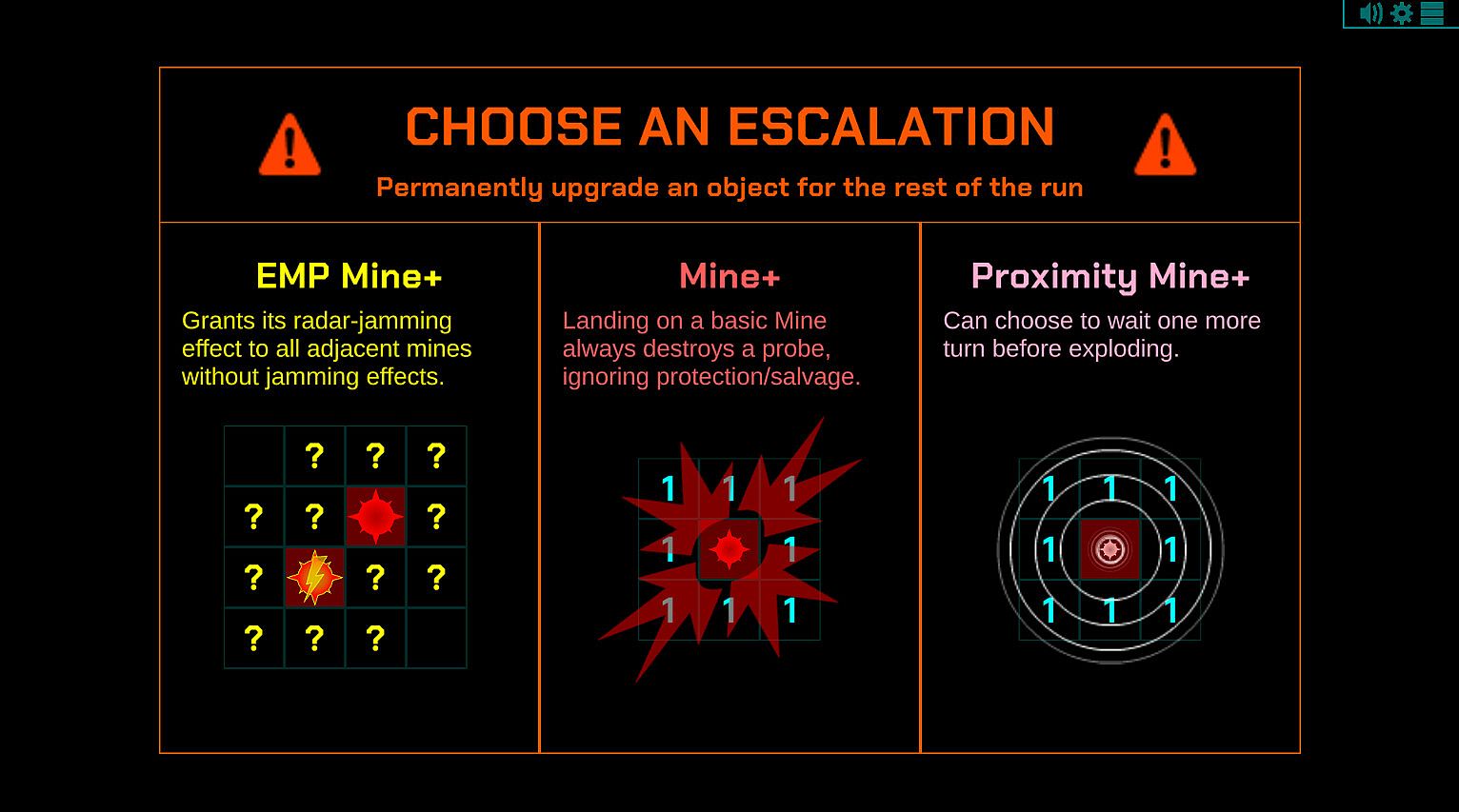 CHOOSE AN ESCALATION

Permanently upgrade an object for the rest of the run

EMP Mine+

Grants its radar-jamming effect to all adjacent mines without jamming effects.

| | ? | ? | ? |
|---|---|---|---|
| ? | ? | | ? |
| ? | | ? | ? |
| ? | ? | ? | |

Mine+

Landing on a basic Mine always destroys a probe, ignoring protection/salvage.

| 1 | 1 | 1 |
|---|---|---|
| 1 | | 1 |
| 1 | 1 | 1 |

Proximity Mine+

Can choose to wait one more turn before exploding.

| 1 | 1 | 1 |
|---|---|---|
| 1 | | 1 |
| 1 | 1 | 1 |